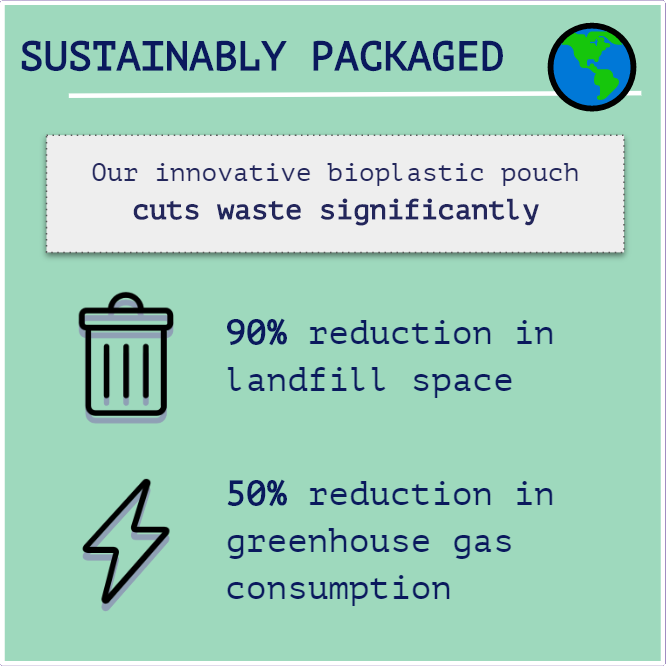 SUSTAINABLY PACKAGED

Our innovative bioplastic pouch cuts waste significantly

90% reduction in landfill space

50% reduction in greenhouse gas consumption